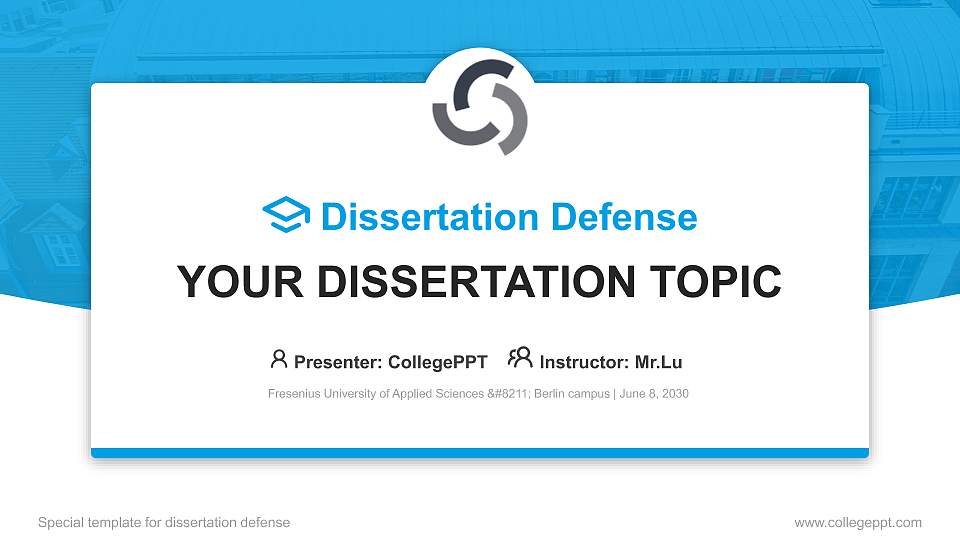 Dissertation Defense

YOUR DISSERTATION TOPIC

Presenter: CollegePPT Instructor: Mr.Lu

Fresenius University of Applied Sciences &#8211; Berlin campus | June 8, 2030

Special template for dissertation defense

www.collegeppt.com